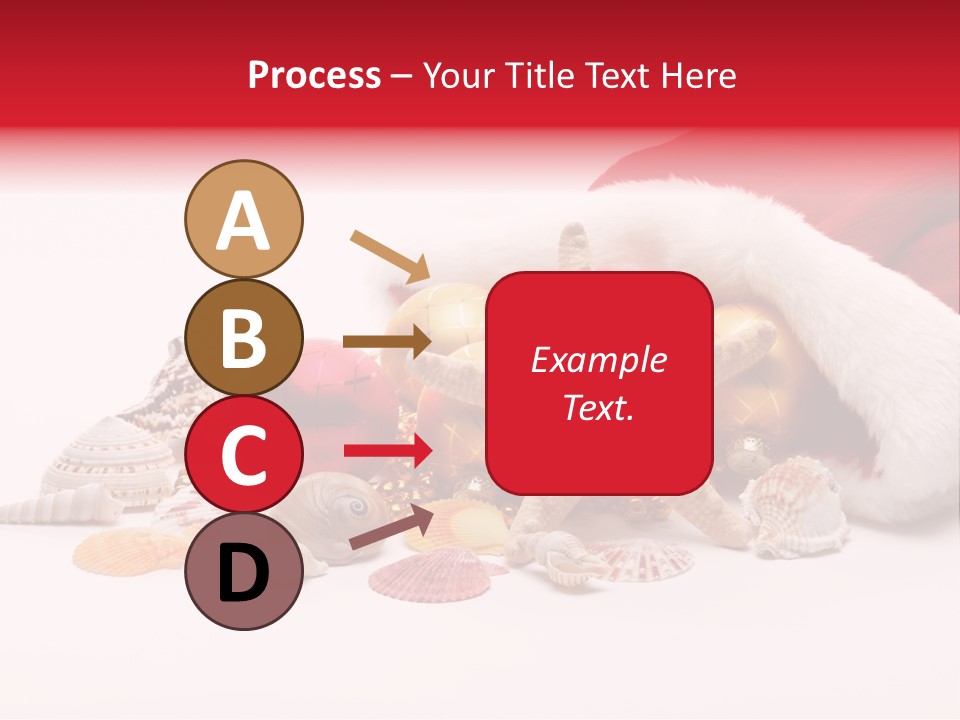 Process – Your Title Text Here

A

B

C

D

Example Text.